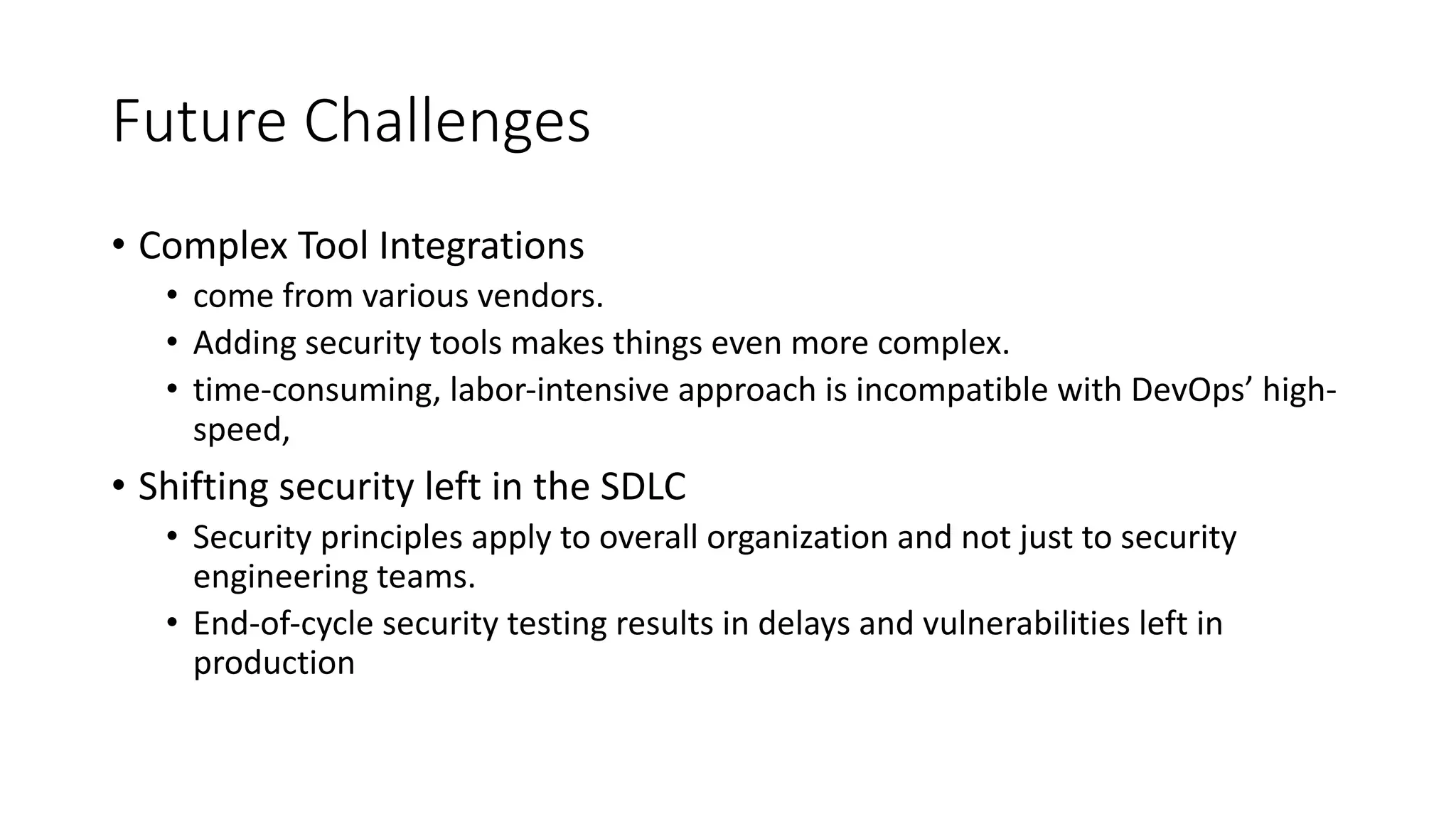 Future Challenges

• Complex Tool Integrations
  • come from various vendors.
  • Adding security tools makes things even more complex.
  • time-consuming, labor-intensive approach is incompatible with DevOps' high-speed,
• Shifting security left in the SDLC
  • Security principles apply to overall organization and not just to security engineering teams.
  • End-of-cycle security testing results in delays and vulnerabilities left in production